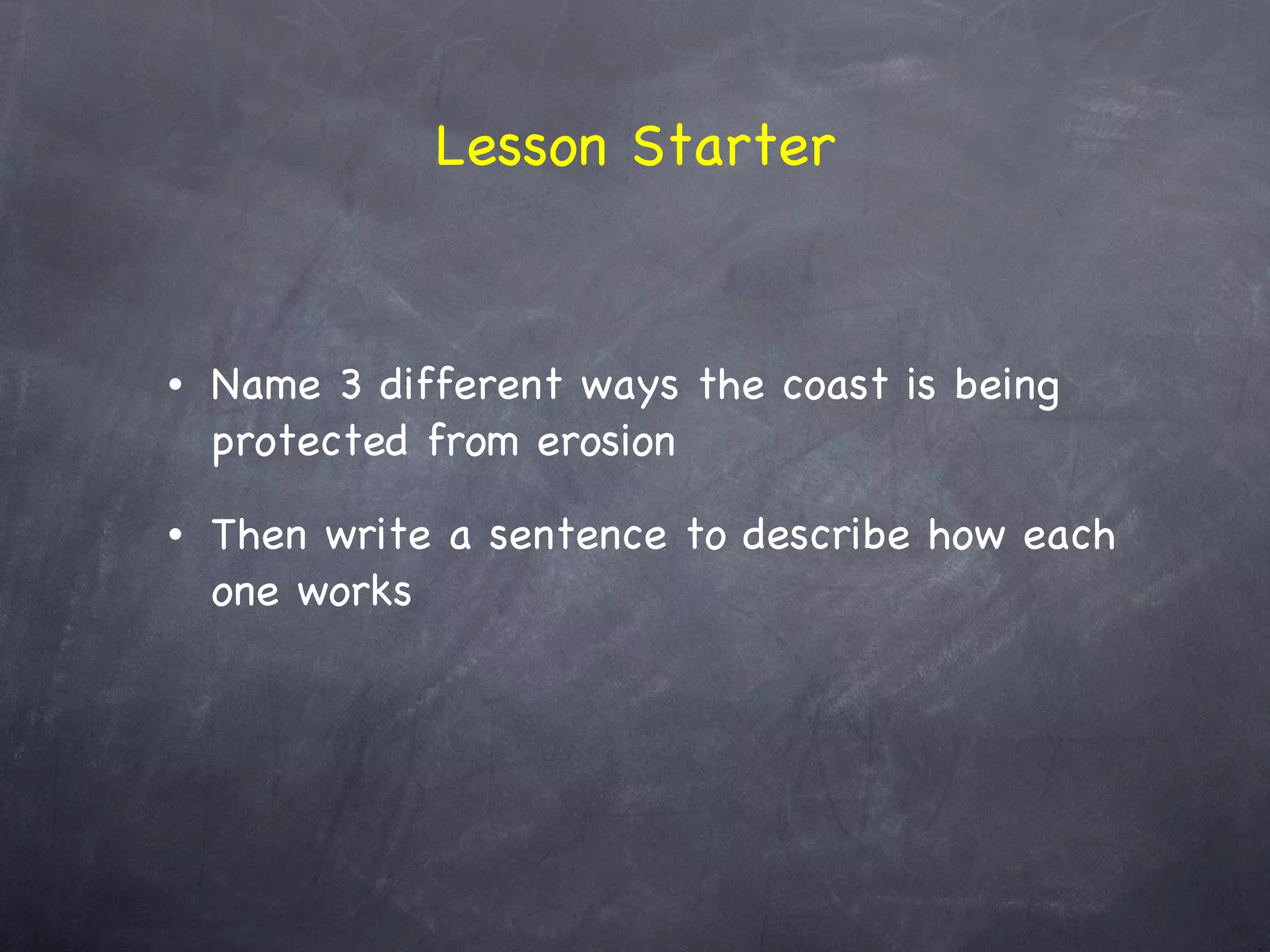 Lesson Starter

• Name 3 different ways the coast is being protected from erosion

• Then write a sentence to describe how each one works